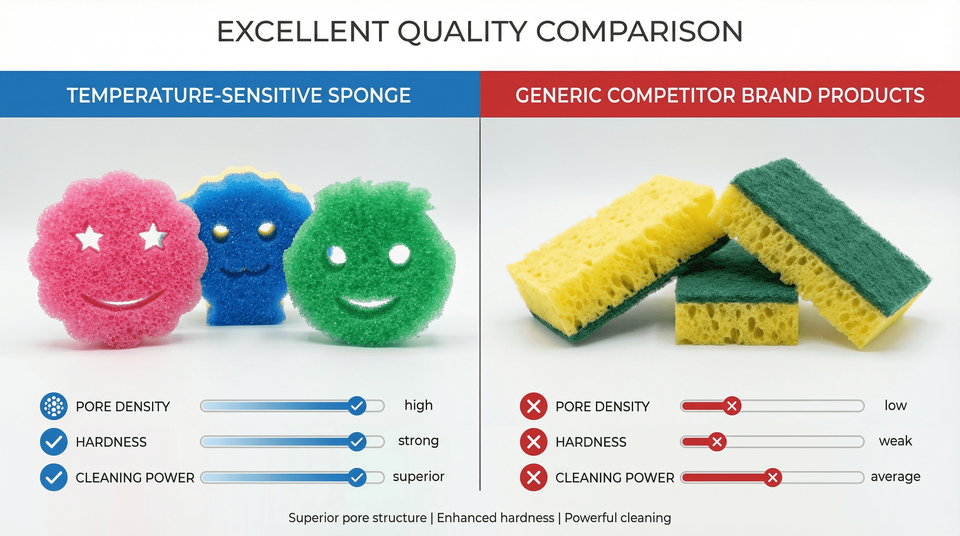 EXCELLENT QUALITY COMPARISON

TEMPERATURE-SENSITIVE SPONGE

PORE DENSITY high
HARDNESS strong
CLEANING POWER superior

GENERIC COMPETITOR BRAND PRODUCTS

PORE DENSITY low
HARDNESS weak
CLEANING POWER average

Superior pore structure | Enhanced hardness | Powerful cleaning